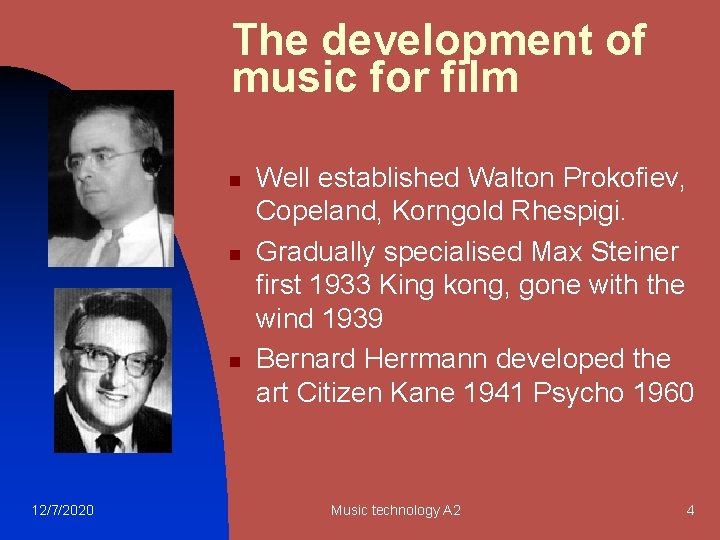 The development of music for film

- Well established Walton Prokofiev, Copeland, Korngold Rhespigi.
- Gradually specialised Max Steiner first 1933 King kong, gone with the wind 1939
- Bernard Herrmann developed the art Citizen Kane 1941 Psycho 1960

12/7/2020 Music technology A2 4